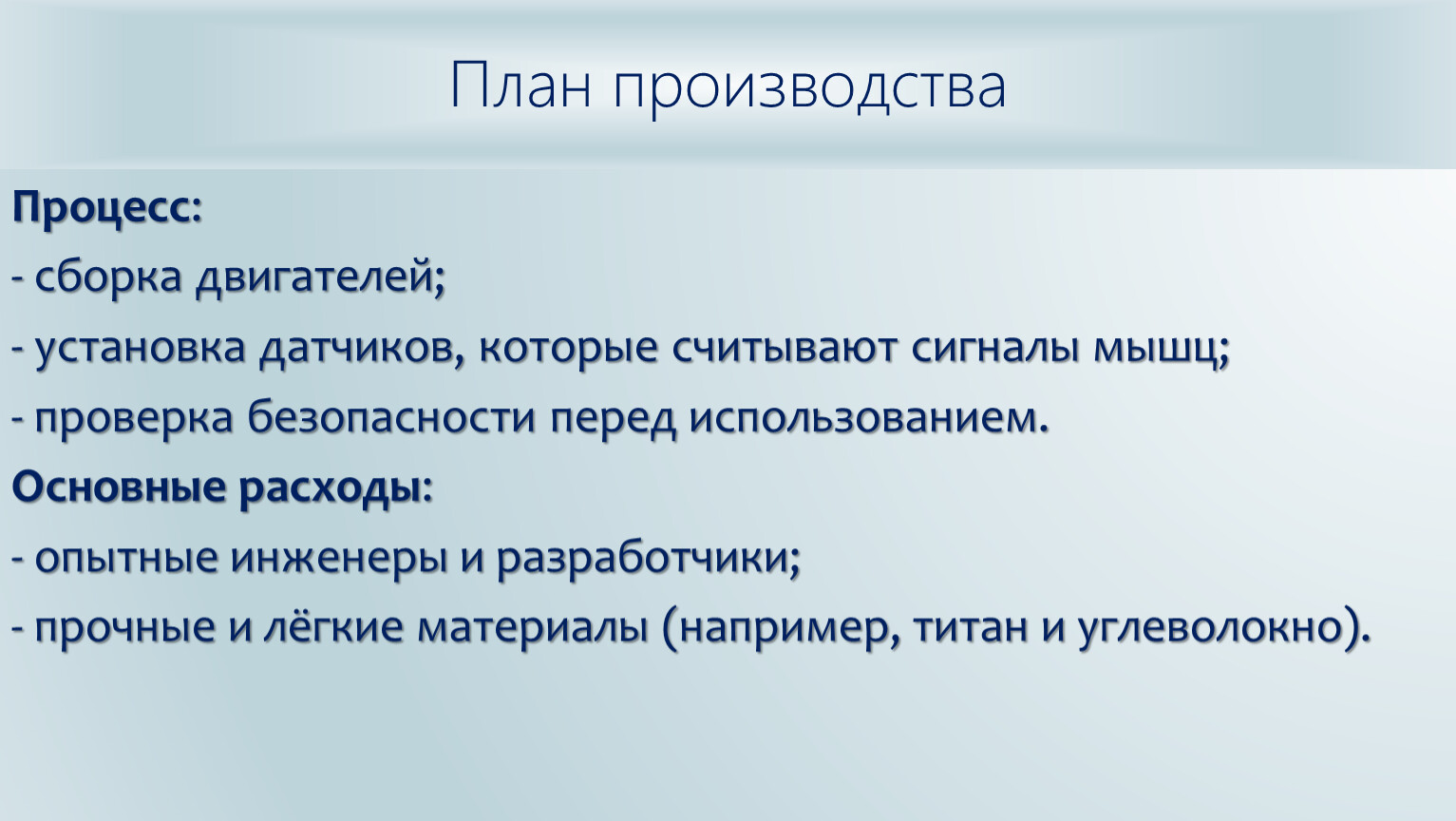 План производства

Процесс:

- сборка двигателей;

- установка датчиков, которые считывают сигналы мышц;

- проверка безопасности перед использованием.

Основные расходы:

- опытные инженеры и разработчики;

- прочные и лёгкие материалы (например, титан и углеволокно).